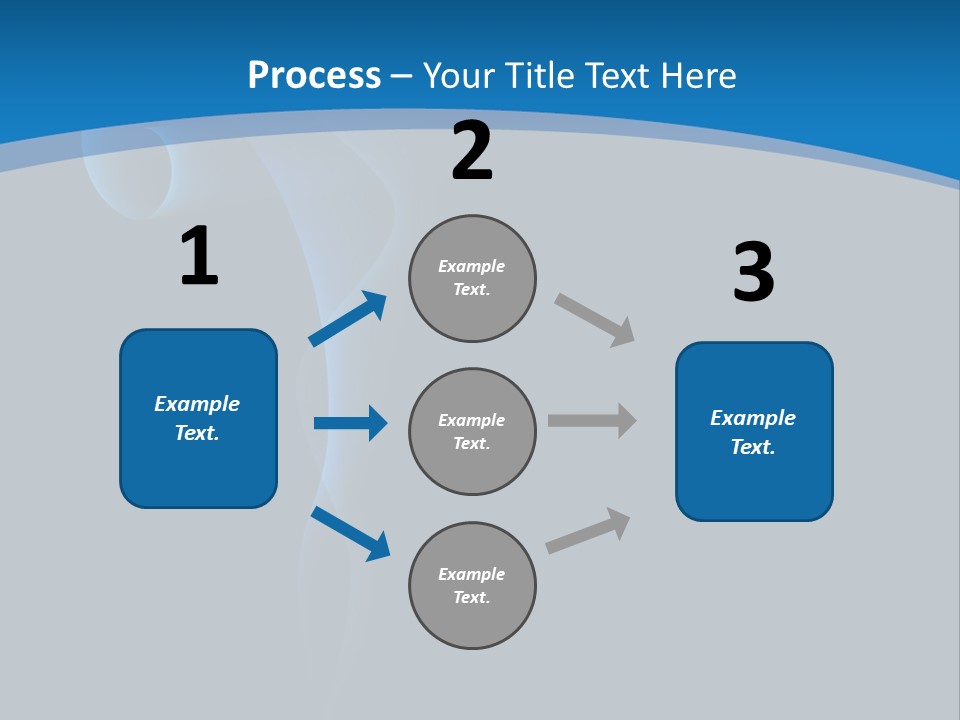 Process – Your Title Text Here

1

Example Text.

2

Example Text.

Example Text.

Example Text.

3

Example Text.